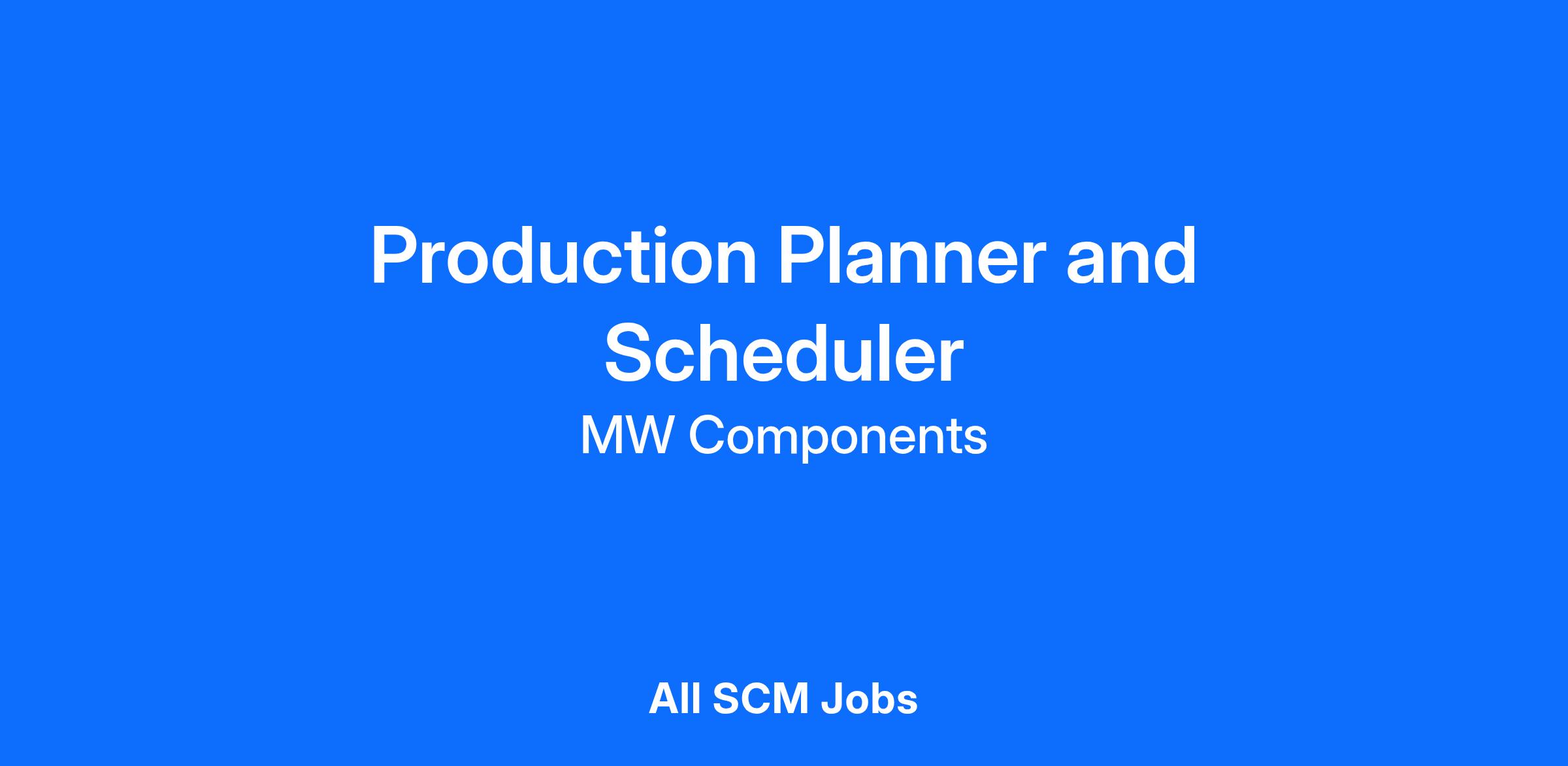 Production Planner and Scheduler

MW Components

All SCM Jobs